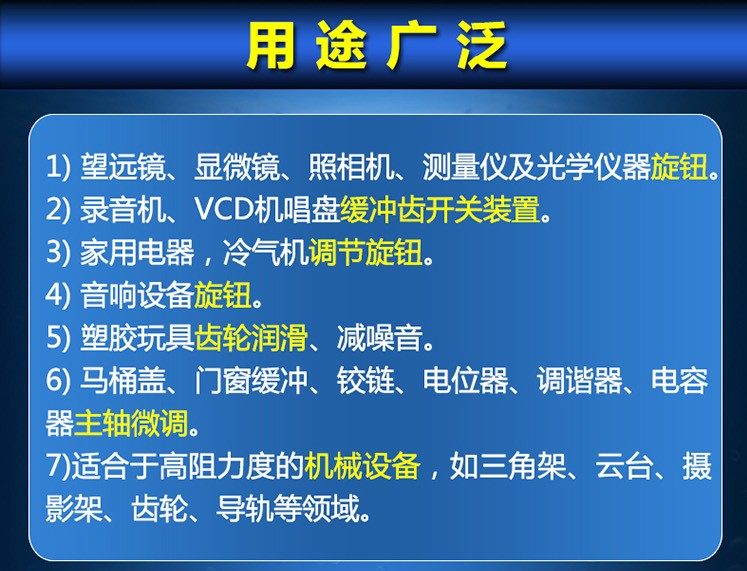 用途广泛

1) 望远镜、显微镜、照相机、测量仪及光学仪器旋钮。
2) 录音机、VCD机唱盘缓冲齿开关装置。
3) 家用电器，冷气机调节旋钮。
4) 音响设备旋钮。
5) 塑胶玩具齿轮润滑、减噪音。
6) 马桶盖、门窗缓冲、铰链、电位器、调谐器、电容器主轴微调。
7)适合于高阻力度的机械设备，如三角架、云台、摄影架、齿轮、导轨等领域。